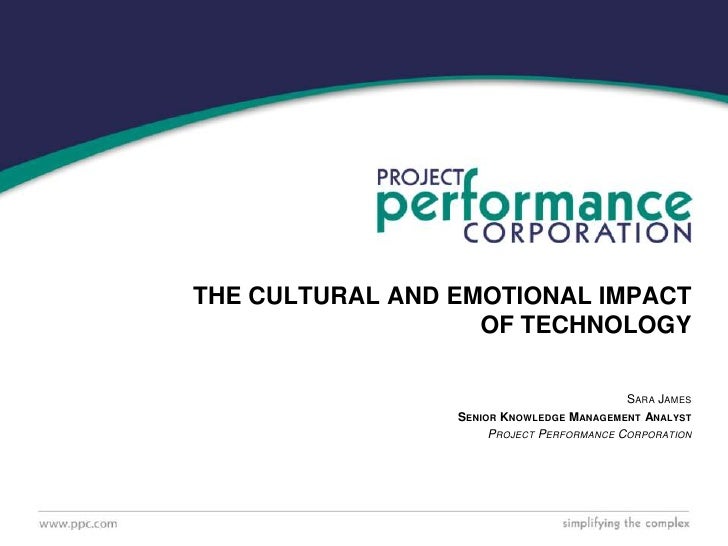 PROJECT
performance
CORPORATION

THE CULTURAL AND EMOTIONAL IMPACT OF TECHNOLOGY

SARA JAMES
SENIOR KNOWLEDGE MANAGEMENT ANALYST
PROJECT PERFORMANCE CORPORATION

www.ppc.com

simplifying the complex